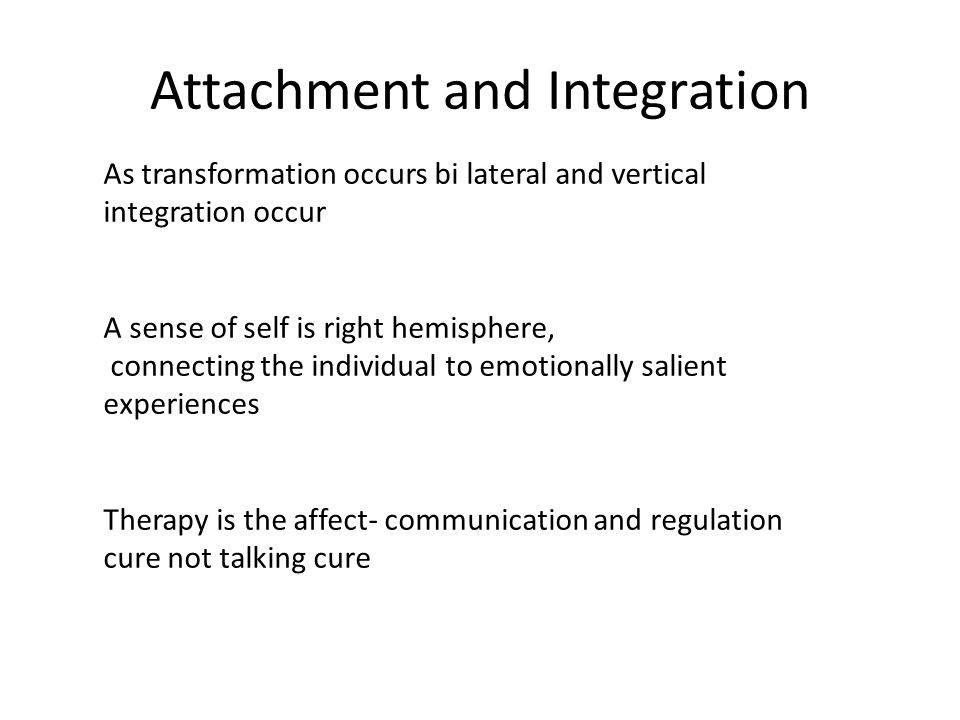 Attachment and Integration

As transformation occurs bi lateral and vertical integration occur

A sense of self is right hemisphere, connecting the individual to emotionally salient experiences

Therapy is the affect- communication and regulation cure not talking cure